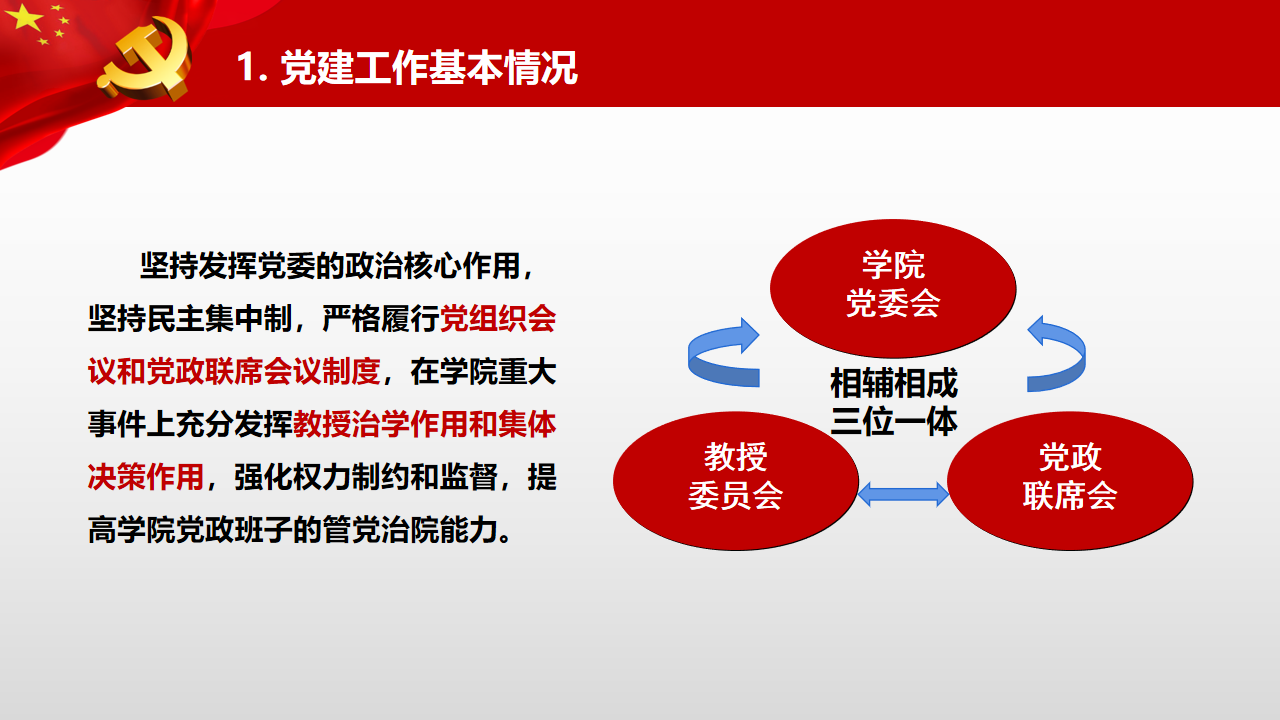 1. 党建工作基本情况

坚持发挥党委的政治核心作用，坚持民主集中制，严格履行党组织会议和党政联席会议制度，在学院重大事件上充分发挥教授治学作用和集体决策作用，强化权力制约和监督，提高学院党政班子的管党治院能力。

学院
党委会

相辅相成
三位一体

教授
委员会

党政
联席会